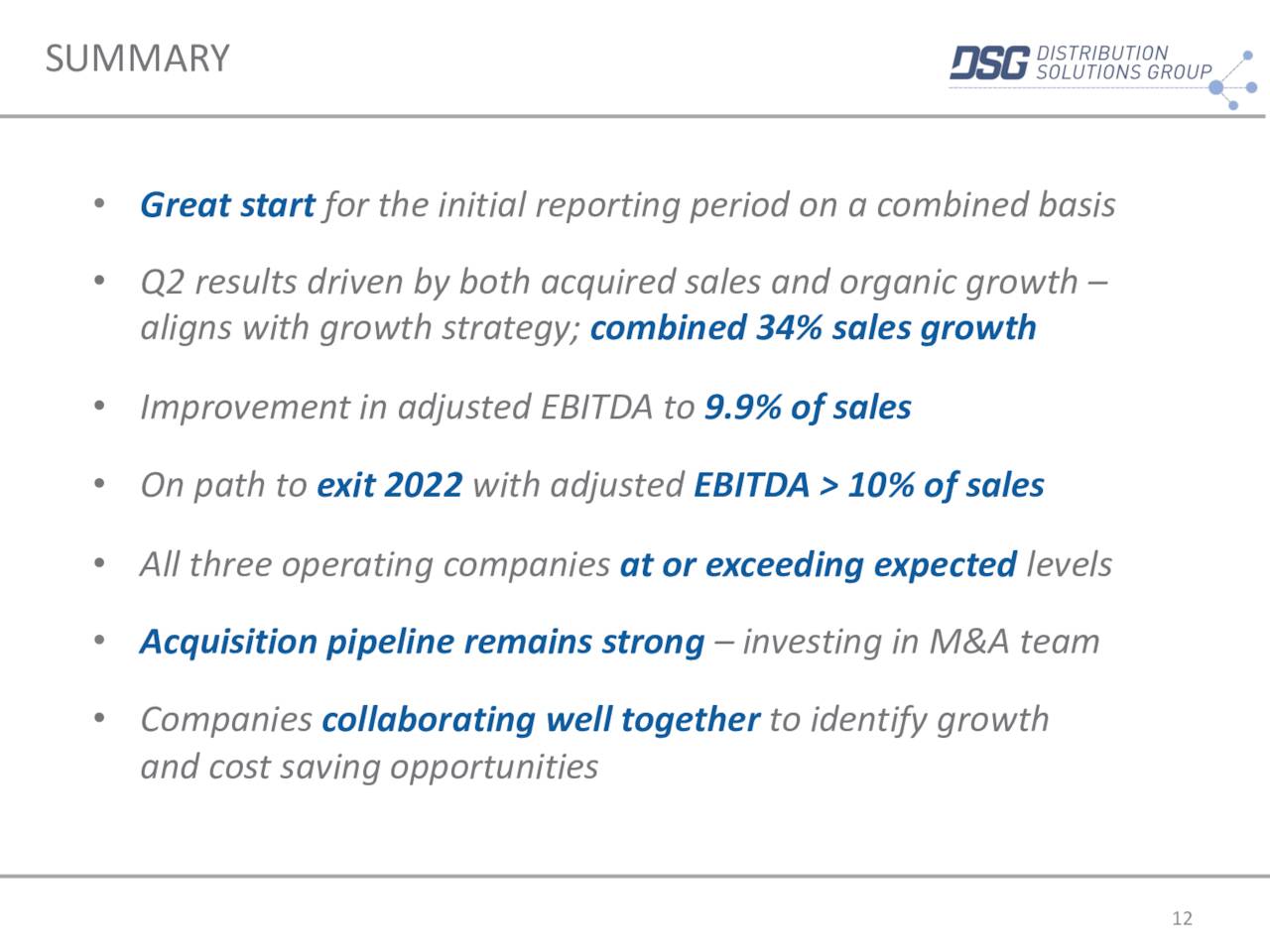 SUMMARY

DSG DISTRIBUTION SOLUTIONS GROUP

• Great start for the initial reporting period on a combined basis

• Q2 results driven by both acquired sales and organic growth – aligns with growth strategy; combined 34% sales growth

• Improvement in adjusted EBITDA to 9.9% of sales

• On path to exit 2022 with adjusted EBITDA > 10% of sales

• All three operating companies at or exceeding expected levels

• Acquisition pipeline remains strong – investing in M&A team

• Companies collaborating well together to identify growth and cost saving opportunities

12